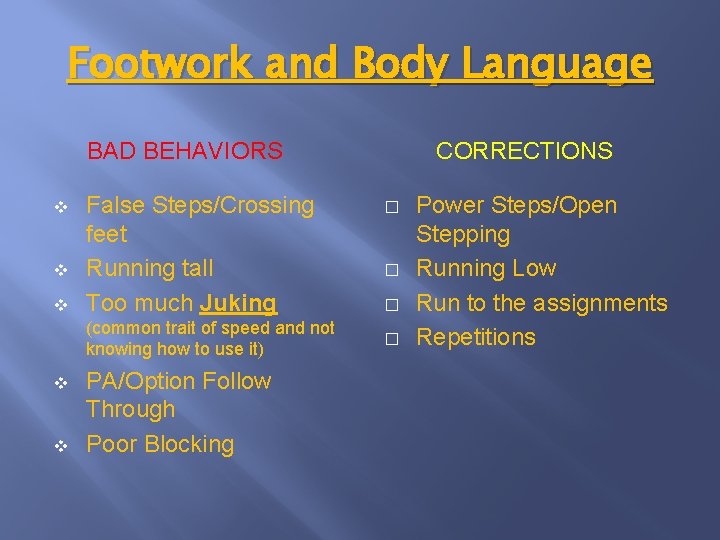 Footwork and Body Language

BAD BEHAVIORS

- False Steps/Crossing feet
- Running tall
- Too much Juking (common trait of speed and not knowing how to use it)
- PA/Option Follow Through
- Poor Blocking

CORRECTIONS

- Power Steps/Open Stepping
- Running Low
- Run to the assignments
- Repetitions